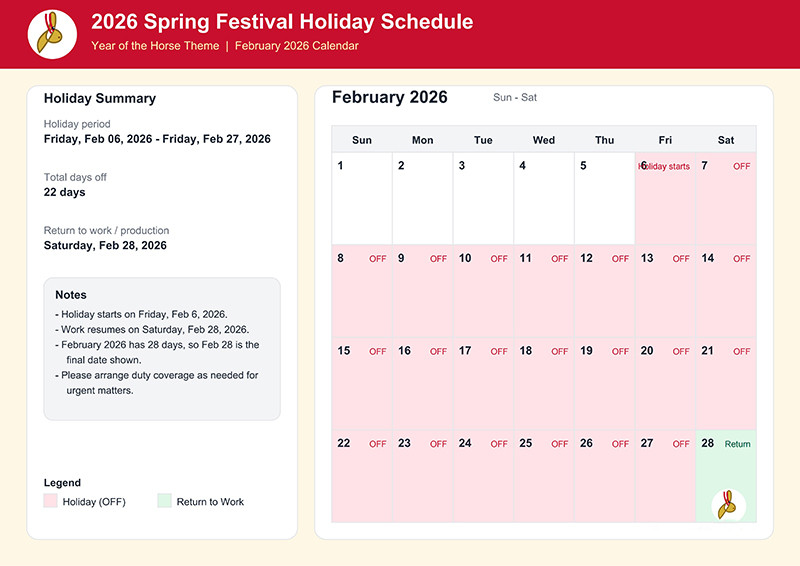 2026 Spring Festival Holiday Schedule
Year of the Horse Theme | February 2026 Calendar

Holiday Summary

Holiday period
Friday, Feb 06, 2026 - Friday, Feb 27, 2026

Total days off
22 days

Return to work / production
Saturday, Feb 28, 2026

Notes
- Holiday starts on Friday, Feb 6, 2026.
- Work resumes on Saturday, Feb 28, 2026.
- February 2026 has 28 days, so Feb 28 is the final date shown.
- Please arrange duty coverage as needed for urgent matters.

Legend
Holiday (OFF)
Return to Work

February 2026 Sun - Sat

| Sun | Mon | Tue | Wed | Thu | Fri | Sat |
|---|---|---|---|---|---|---|
| 1 | 2 | 3 | 4 | 5 | 6 Holiday starts | 7 OFF |
| 8 OFF | 9 OFF | 10 OFF | 11 OFF | 12 OFF | 13 OFF | 14 OFF |
| 15 OFF | 16 OFF | 17 OFF | 18 OFF | 19 OFF | 20 OFF | 21 OFF |
| 22 OFF | 23 OFF | 24 OFF | 25 OFF | 26 OFF | 27 OFF | 28 Return |